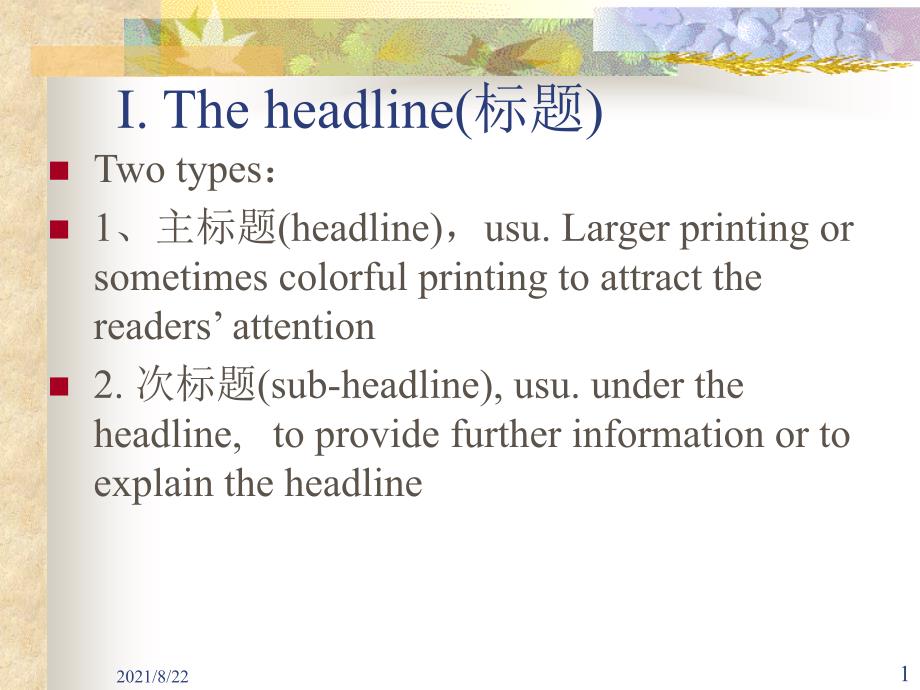 I. The headline(标题)

Two types：

1、主标题(headline)，usu. Larger printing or sometimes colorful printing to attract the readers’ attention

2. 次标题(sub-headline), usu. under the headline,  to provide further information or to explain the headline

2021/8/22

1